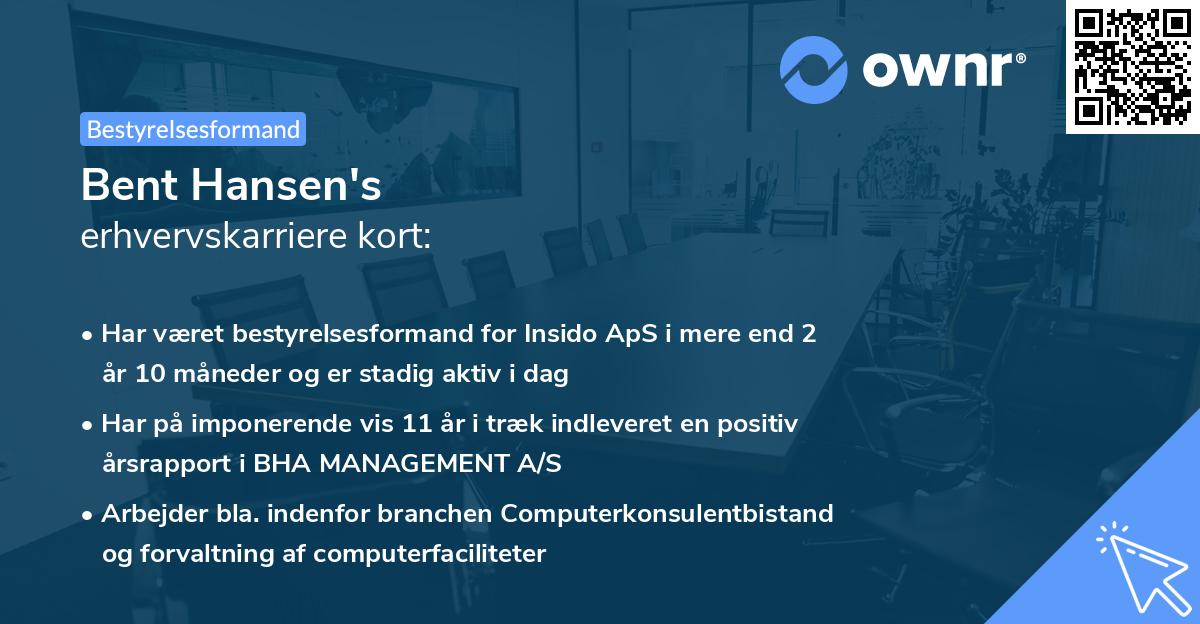 ownr®

Bestyrelsesformand

Bent Hansen's
erhvervskarriere kort:

• Har været bestyrelsesformand for Insido ApS i mere end 2 år 10 måneder og er stadig aktiv i dag

• Har på imponerende vis 11 år i træk indleveret en positiv årsrapport i BHA MANAGEMENT A/S

• Arbejder bla. indenfor branchen Computerkonsulentbistand og forvaltning af computerfaciliteter